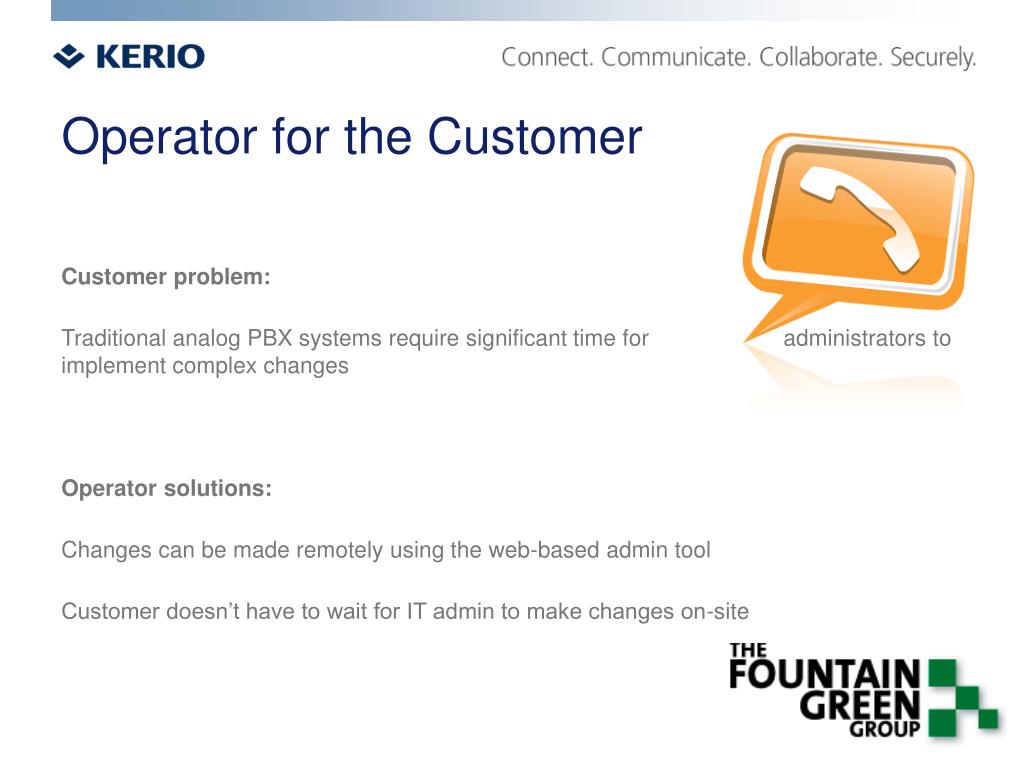 KERIO

Connect. Communicate. Collaborate. Securely.

Operator for the Customer

Customer problem:

Traditional analog PBX systems require significant time for administrators to implement complex changes

Operator solutions:

Changes can be made remotely using the web-based admin tool

Customer doesn't have to wait for IT admin to make changes on-site

THE FOUNTAIN GREEN GROUP